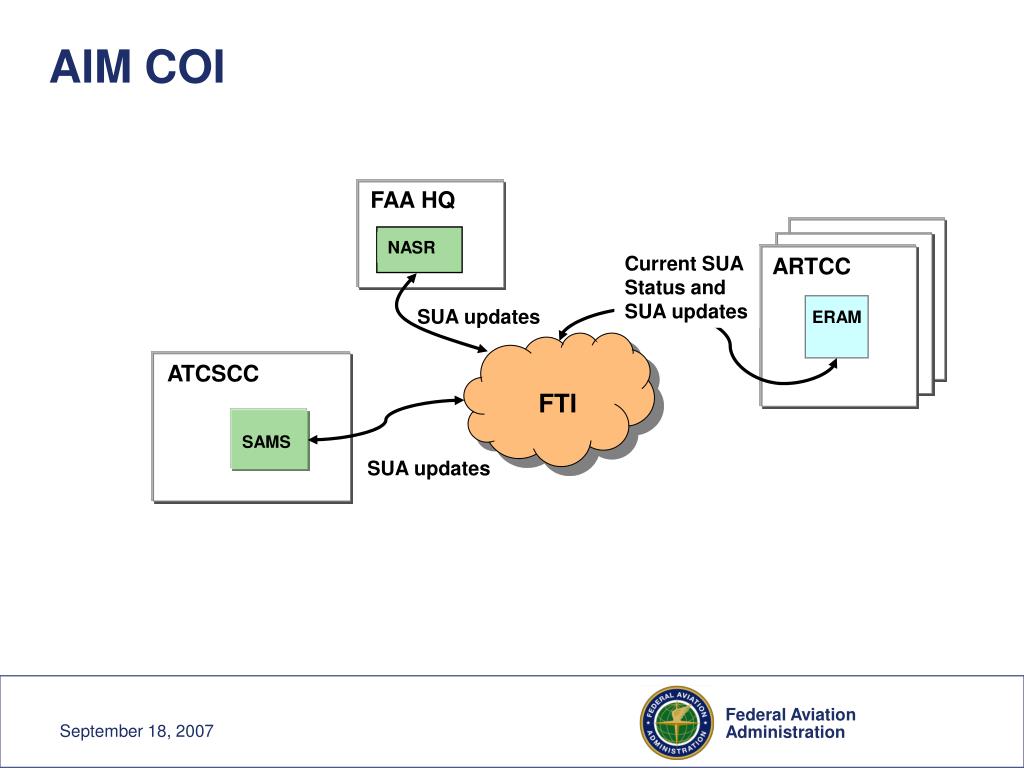 AIM COI

FAA HQ

NASR

SUA updates

Current SUA Status and SUA updates

ARTCC

ERAM

ATCSCC

SAMS

FTI

SUA updates

September 18, 2007

FEDERAL AVIATION ADMINISTRATION

Federal Aviation Administration